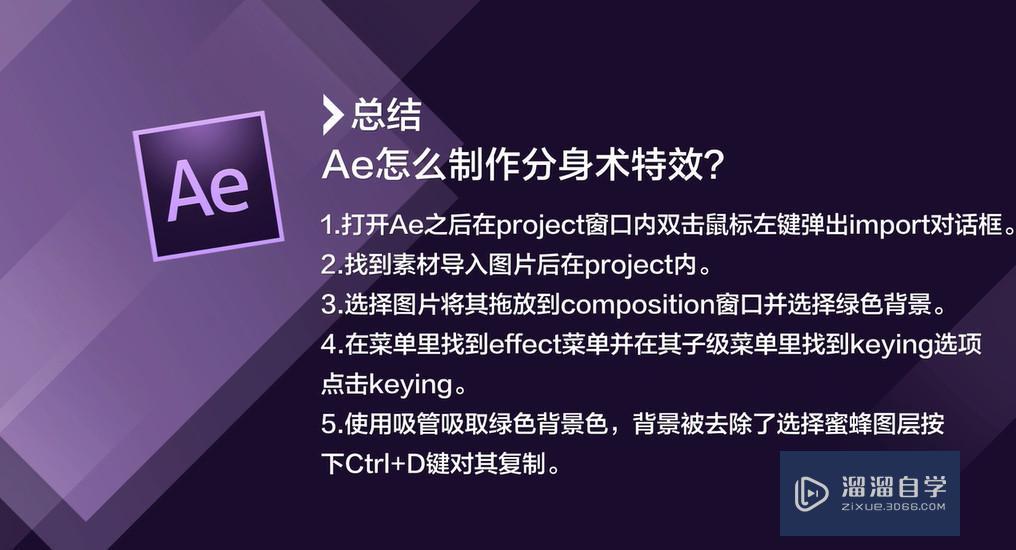 Ae

总结

Ae怎么制作分身术特效?

1.打开Ae之后在project窗口内双击鼠标左键弹出import对话框。

2.找到素材导入图片后在project内。

3.选择图片将其拖放到composition窗口并选择绿色背景。

4.在菜单里找到effect菜单并在其子级菜单里找到keying选项点击keying。

5.使用吸管吸取绿色背景色，背景被去除了选择蜜蜂图层按下Ctrl+D键对其复制。

溜溜自学
ZIXUE.3D66.COM